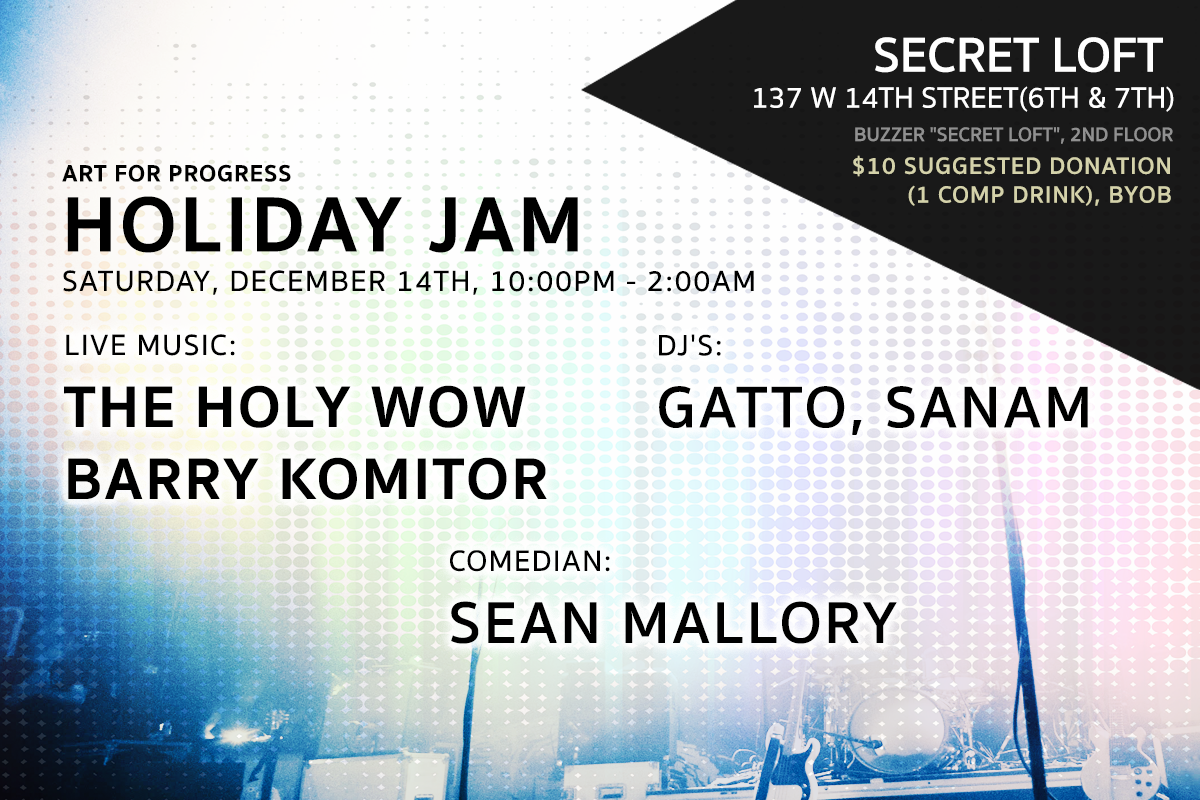 SECRET LOFT
137 W 14TH STREET(6TH & 7TH)
BUZZER "SECRET LOFT", 2ND FLOOR
$10 SUGGESTED DONATION (1 COMP DRINK), BYOB

ART FOR PROGRESS
HOLIDAY JAM
SATURDAY, DECEMBER 14TH, 10:00PM - 2:00AM

LIVE MUSIC:
THE HOLY WOW
BARRY KOMITOR

DJ'S:
GATTO, SANAM

COMEDIAN:
SEAN MALLORY